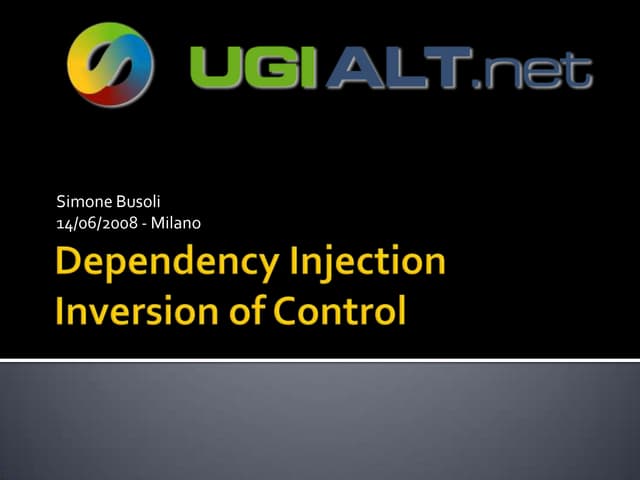 UGI ALT.net

Simone Busoli
14/06/2008 - Milano

Dependency Injection
Inversion of Control